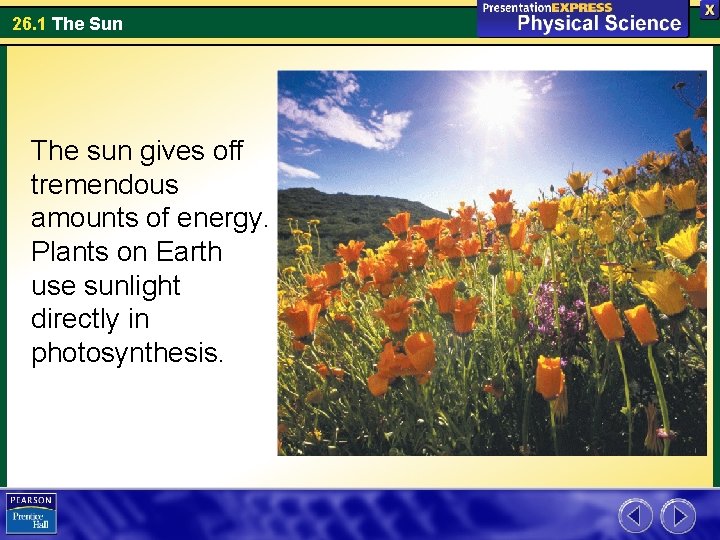 26.1 The Sun

PresentationEXPRESS
Physical Science

X

The sun gives off tremendous amounts of energy. Plants on Earth use sunlight directly in photosynthesis.

PEARSON
Prentice Hall